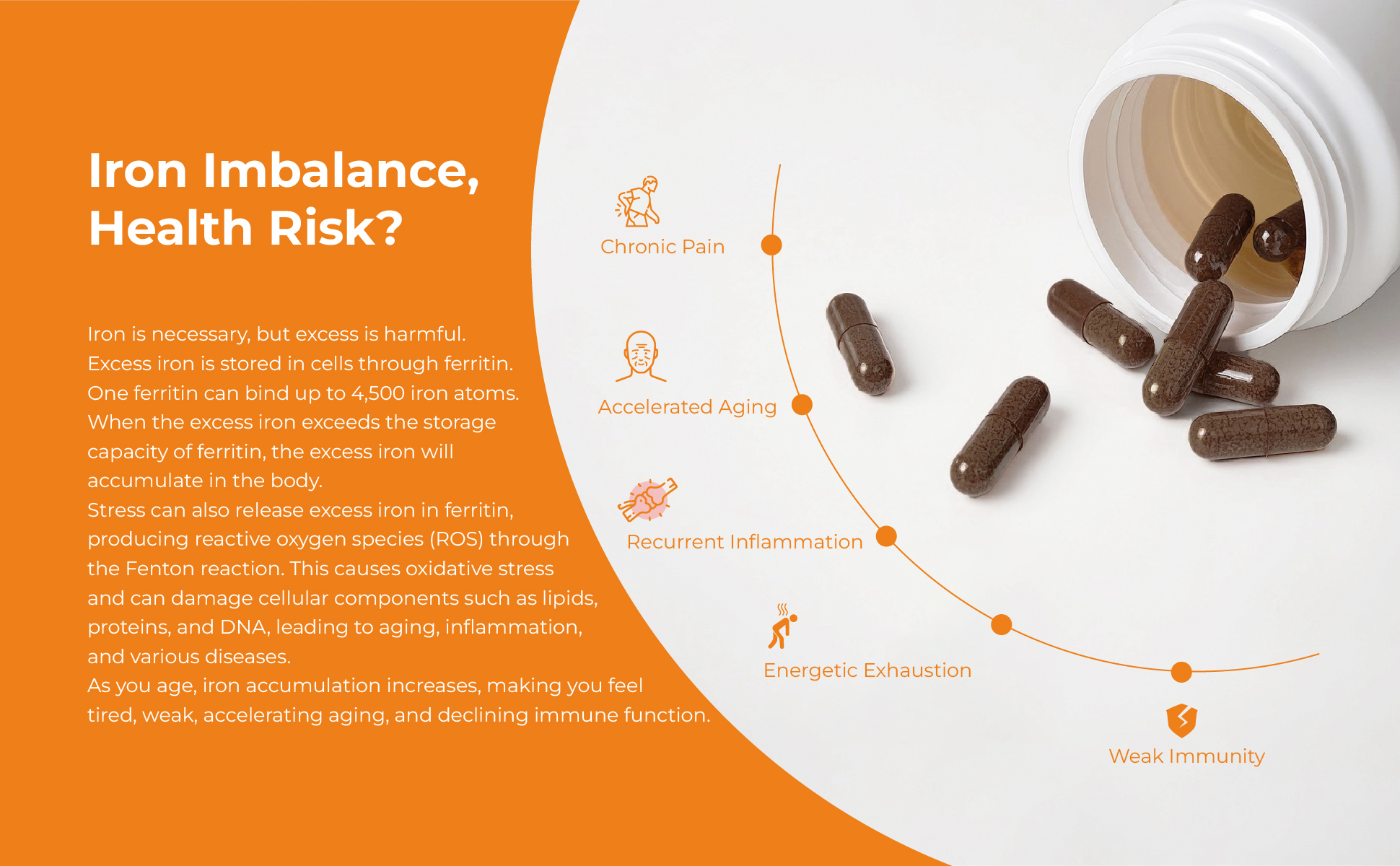 Iron Imbalance, Health Risk?

Iron is necessary, but excess is harmful.
Excess iron is stored in cells through ferritin.
One ferritin can bind up to 4,500 iron atoms.
When the excess iron exceeds the storage capacity of ferritin, the excess iron will accumulate in the body.
Stress can also release excess iron in ferritin, producing reactive oxygen species (ROS) through the Fenton reaction. This causes oxidative stress and can damage cellular components such as lipids, proteins, and DNA, leading to aging, inflammation, and various diseases.
As you age, iron accumulation increases, making you feel tired, weak, accelerating aging, and declining immune function.

Chronic Pain

Accelerated Aging

Recurrent Inflammation

Energetic Exhaustion

Weak Immunity